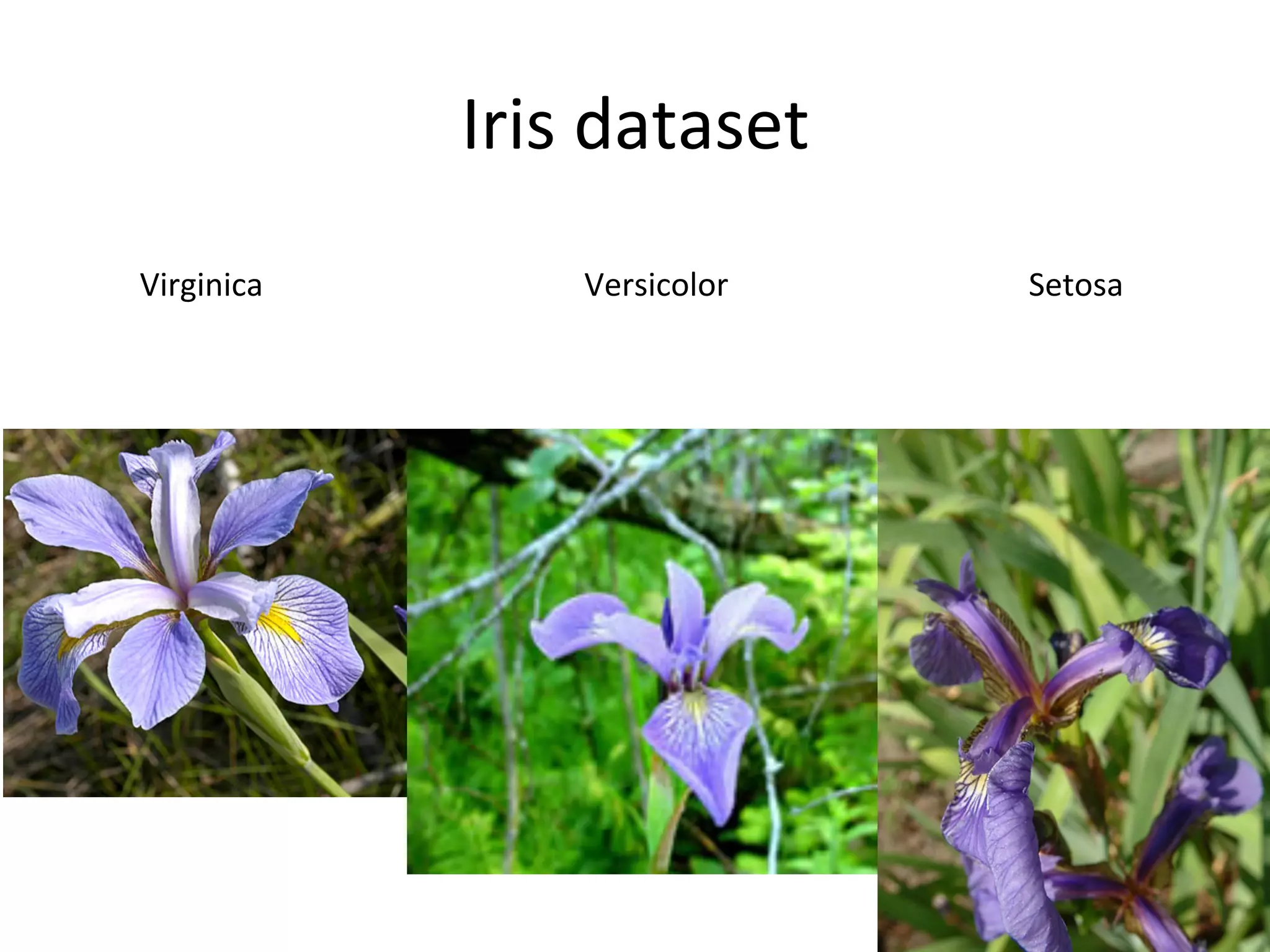 Iris dataset

Virginica

Versicolor

Setosa